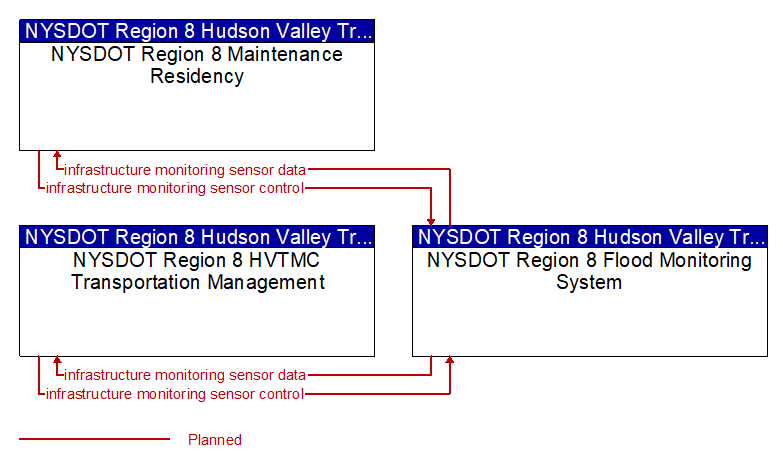 NYSDOT Region 8 Hudson Valley Tr...
NYSDOT Region 8 Maintenance Residency

infrastructure monitoring sensor data
infrastructure monitoring sensor control

NYSDOT Region 8 Hudson Valley Tr...
NYSDOT Region 8 HVTMC Transportation Management

NYSDOT Region 8 Hudson Valley Tr...
NYSDOT Region 8 Flood Monitoring System

infrastructure monitoring sensor data
infrastructure monitoring sensor control

Planned